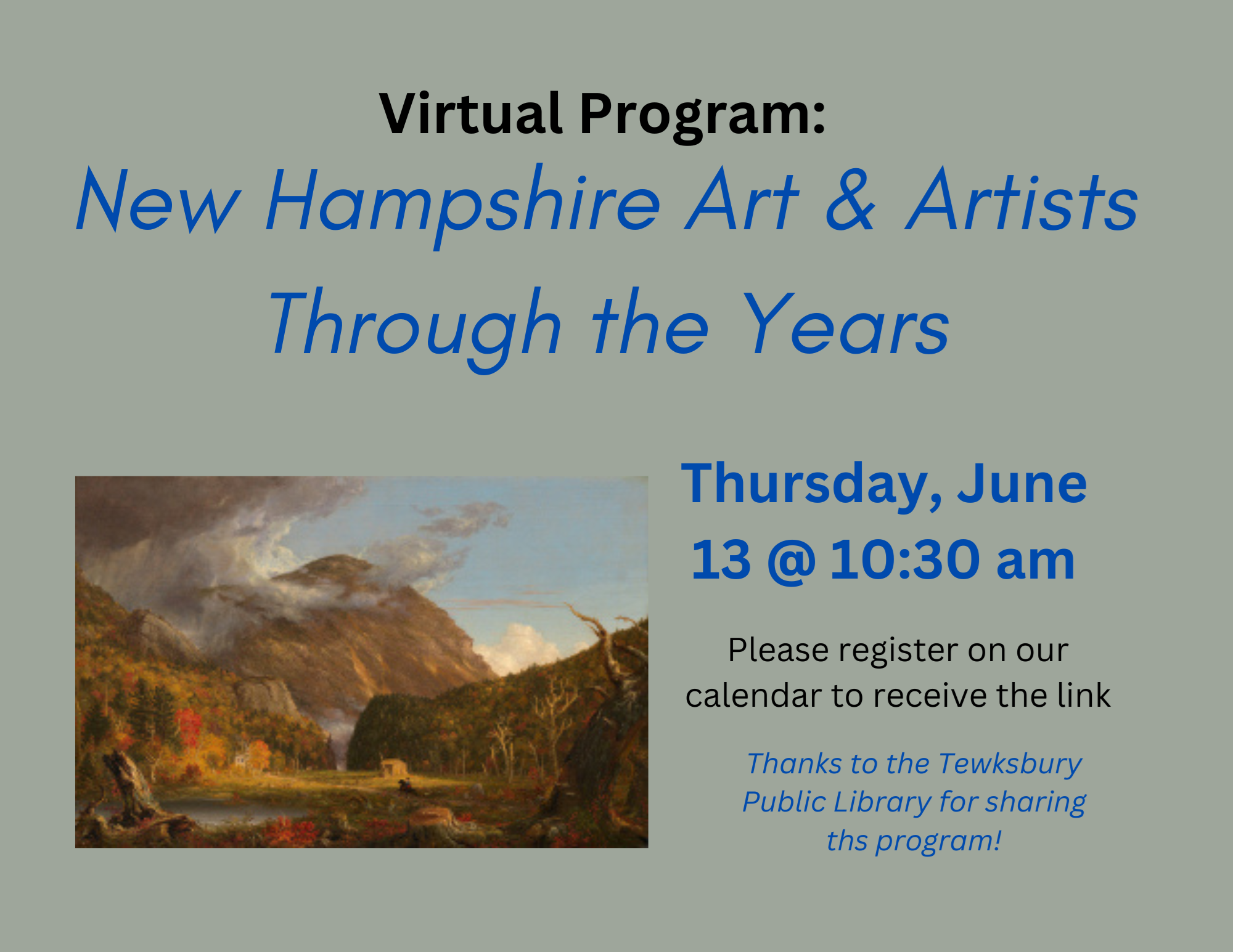 Virtual Program:

New Hampshire Art & Artists Through the Years

Thursday, June 13 @ 10:30 am

Please register on our calendar to receive the link

Thanks to the Tewksbury Public Library for sharing ths program!